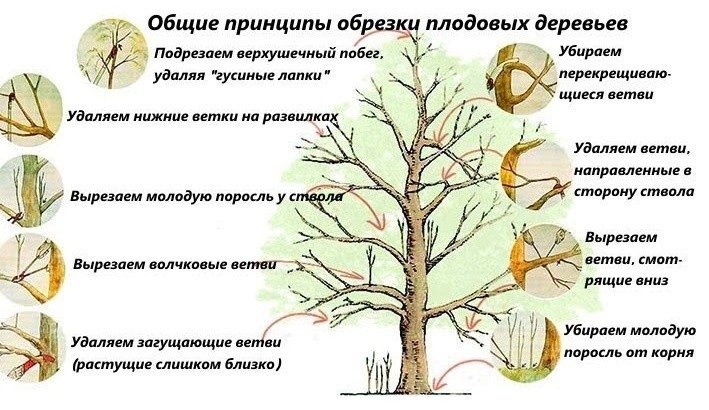 Общие принципы обрезки плодовых деревьев

Подрезаем верхушечный побег, удаляя "гусиные лапки"

Удаляем нижние ветки на развилках

Вырезаем молодую поросль у ствола

Вырезаем волчковые ветви

Удаляем загущающие ветви (растущие слишком близко)

Убираем перекрещивающиеся ветви

Удаляем ветви, направленные в сторону ствола

Вырезаем ветви, смотрящие вниз

Убираем молодую поросль от корня